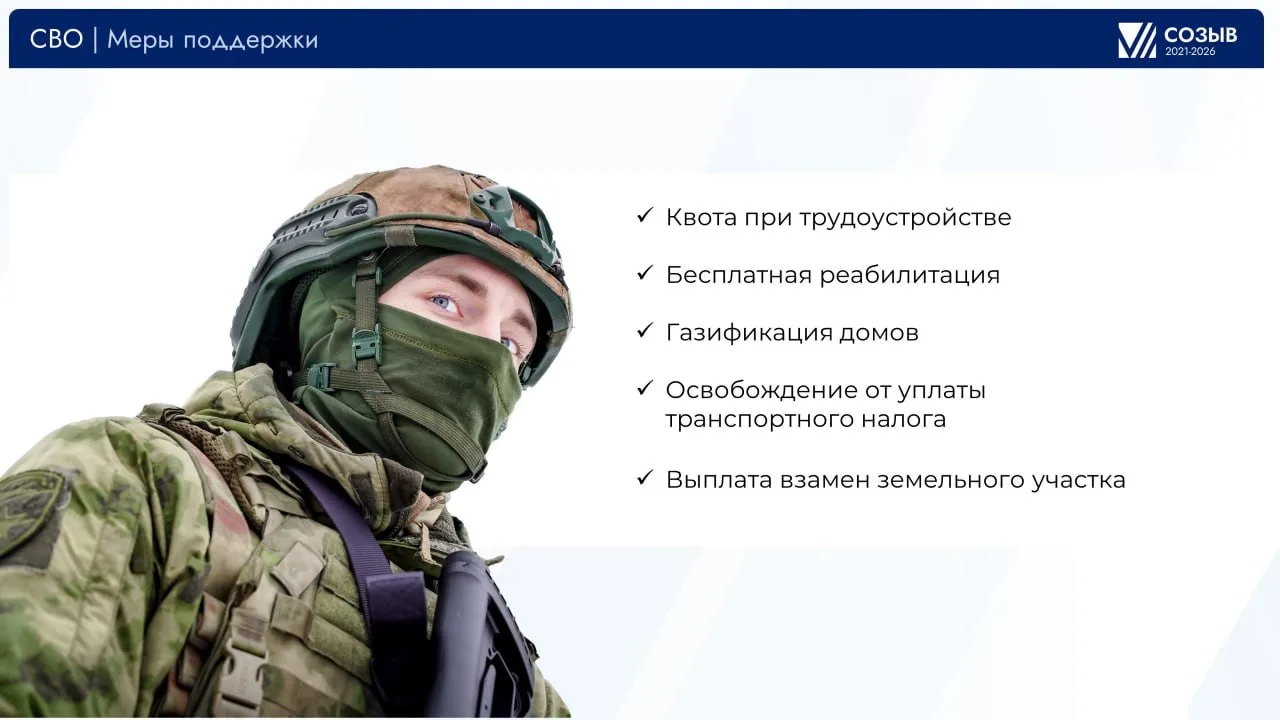 СВО | Меры поддержки

VII СОЗЫВ 2021-2026

✓ Квота при трудоустройстве

✓ Бесплатная реабилитация

✓ Газификация домов

✓ Освобождение от уплаты транспортного налога

✓ Выплата взамен земельного участка